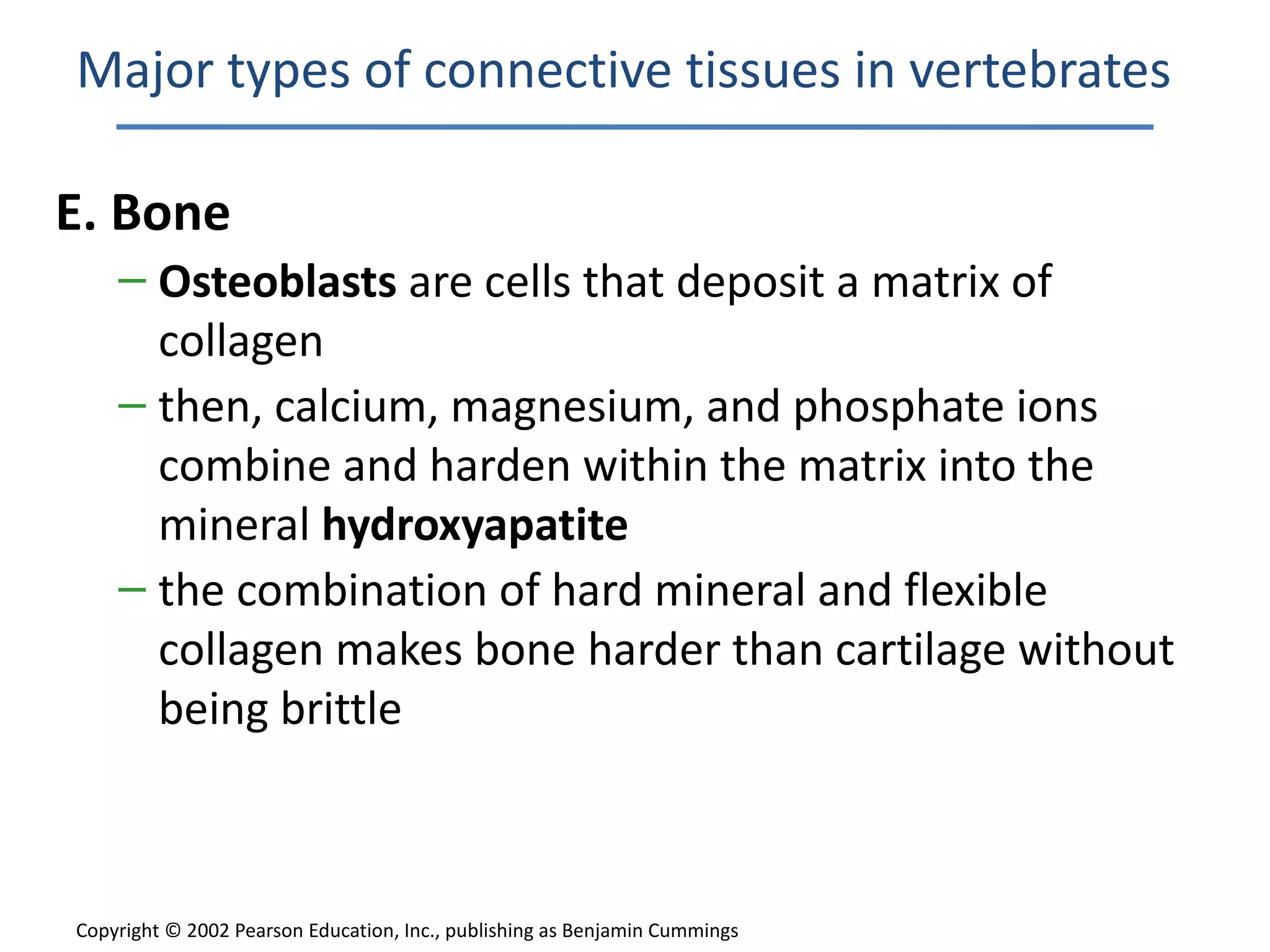 Major types of connective tissues in vertebrates

E. Bone

– Osteoblasts are cells that deposit a matrix of collagen

– then, calcium, magnesium, and phosphate ions combine and harden within the matrix into the mineral hydroxyapatite

– the combination of hard mineral and flexible collagen makes bone harder than cartilage without being brittle

Copyright © 2002 Pearson Education, Inc., publishing as Benjamin Cummings